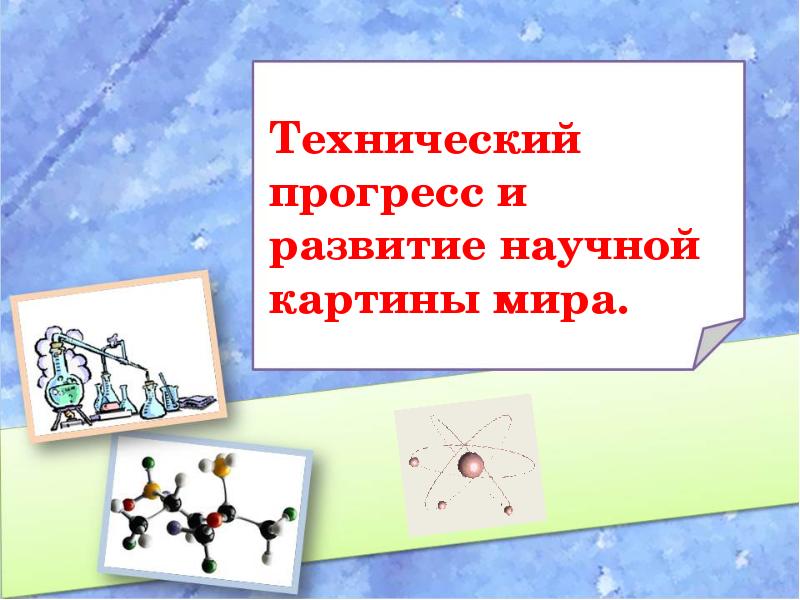 Технический прогресс и развитие научной картины мира.